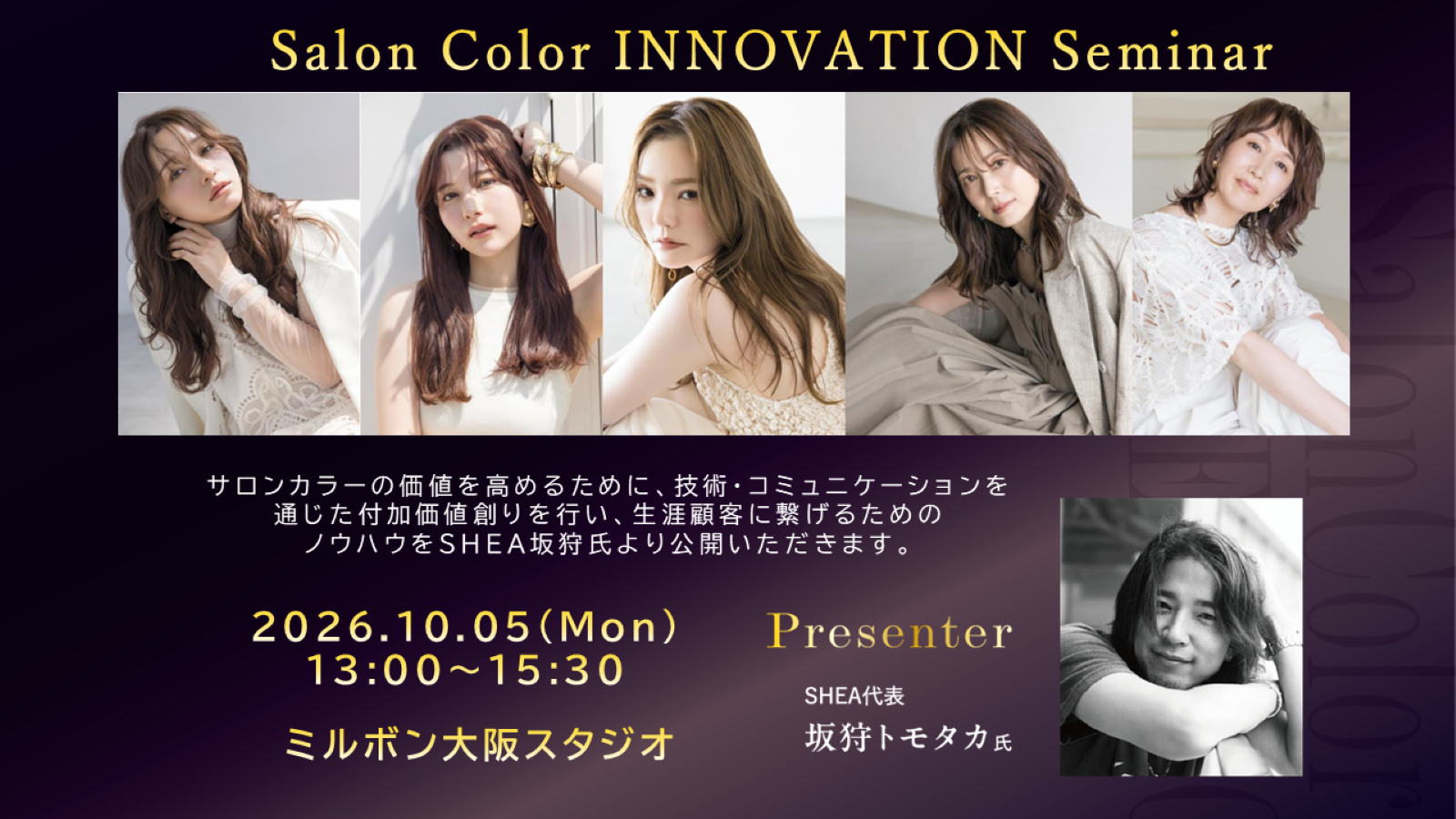 Salon Color INNOVATION Seminar

サロンカラーの価値を高めるために、技術・コミュニケーションを通じた付加価値創りを行い、生涯顧客に繋げるためのノウハウをSHEA坂狩氏より公開いただきます。

2026.10.05(Mon)
13:00~15:30

ミルボン大阪スタジオ

Presenter

SHEA代表
坂狩トモタカ氏

Salon Color